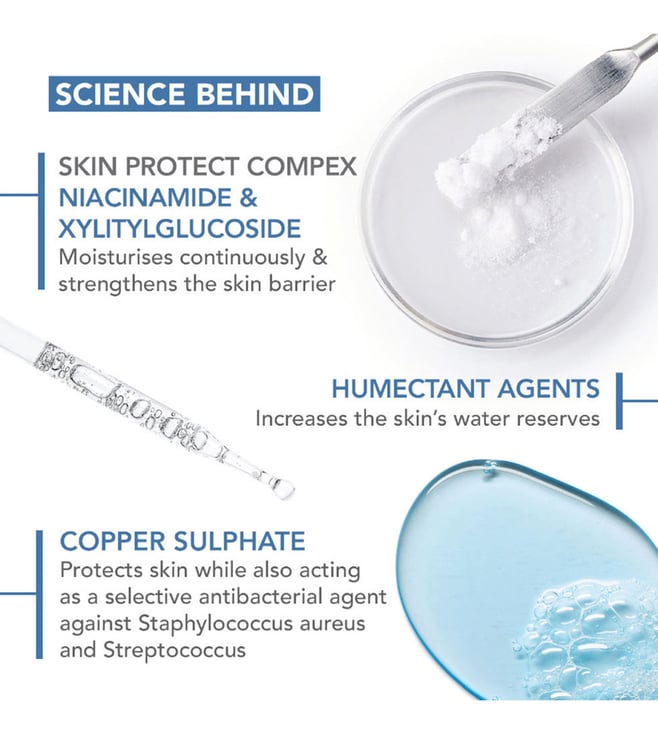 SCIENCE BEHIND

SKIN PROTECT COMPEX
NIACINAMIDE & XYLITYLGLUCOSIDE
Moisturises continuously & strengthens the skin barrier

HUMECTANT AGENTS
Increases the skin's water reserves

COPPER SULPHATE
Protects skin while also acting as a selective antibacterial agent against Staphylococcus aureus and Streptococcus